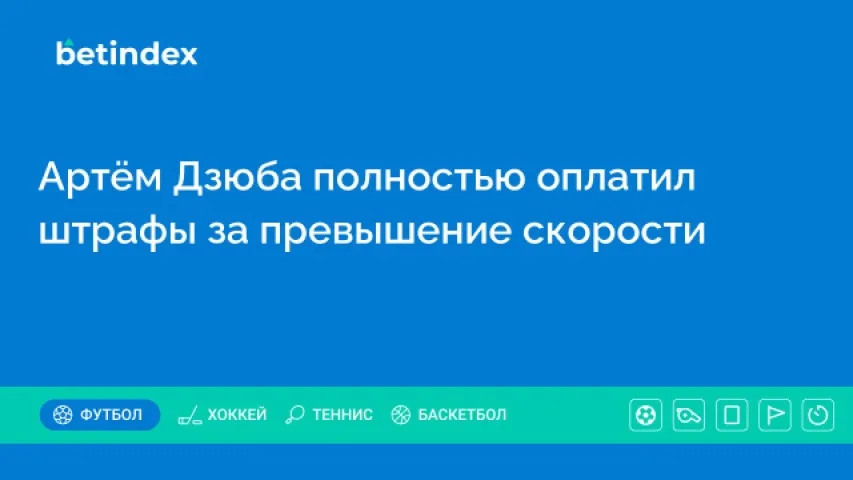 betindex

Артём Дзюба полностью оплатил штрафы за превышение скорости

ФУТБОЛ ХОККЕЙ ТЕННИС БАСКЕТБОЛ